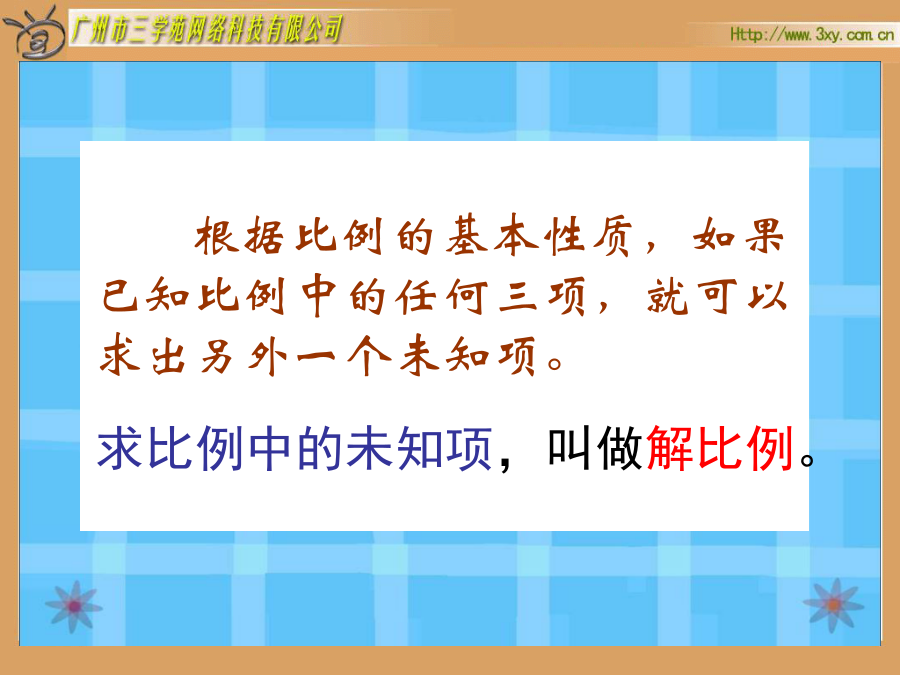 广州市三学苑网络科技有限公司

Http://www.3xy.com.cn

根据比例的基本性质，如果已知比例中的任何三项，就可以求出另外一个未知项。

求比例中的未知项，叫做解比例。